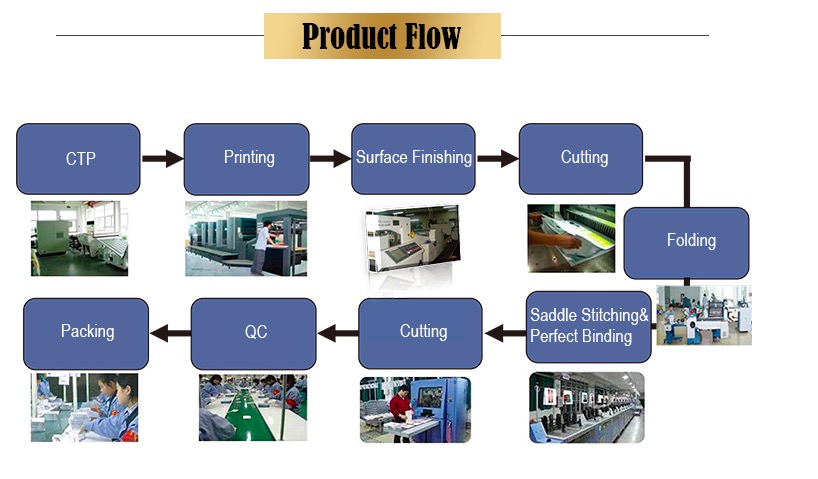 Product Flow

CTP

Printing

Surface Finishing

Cutting

Folding

Saddle Stitching& Perfect Binding

Cutting

QC

Packing